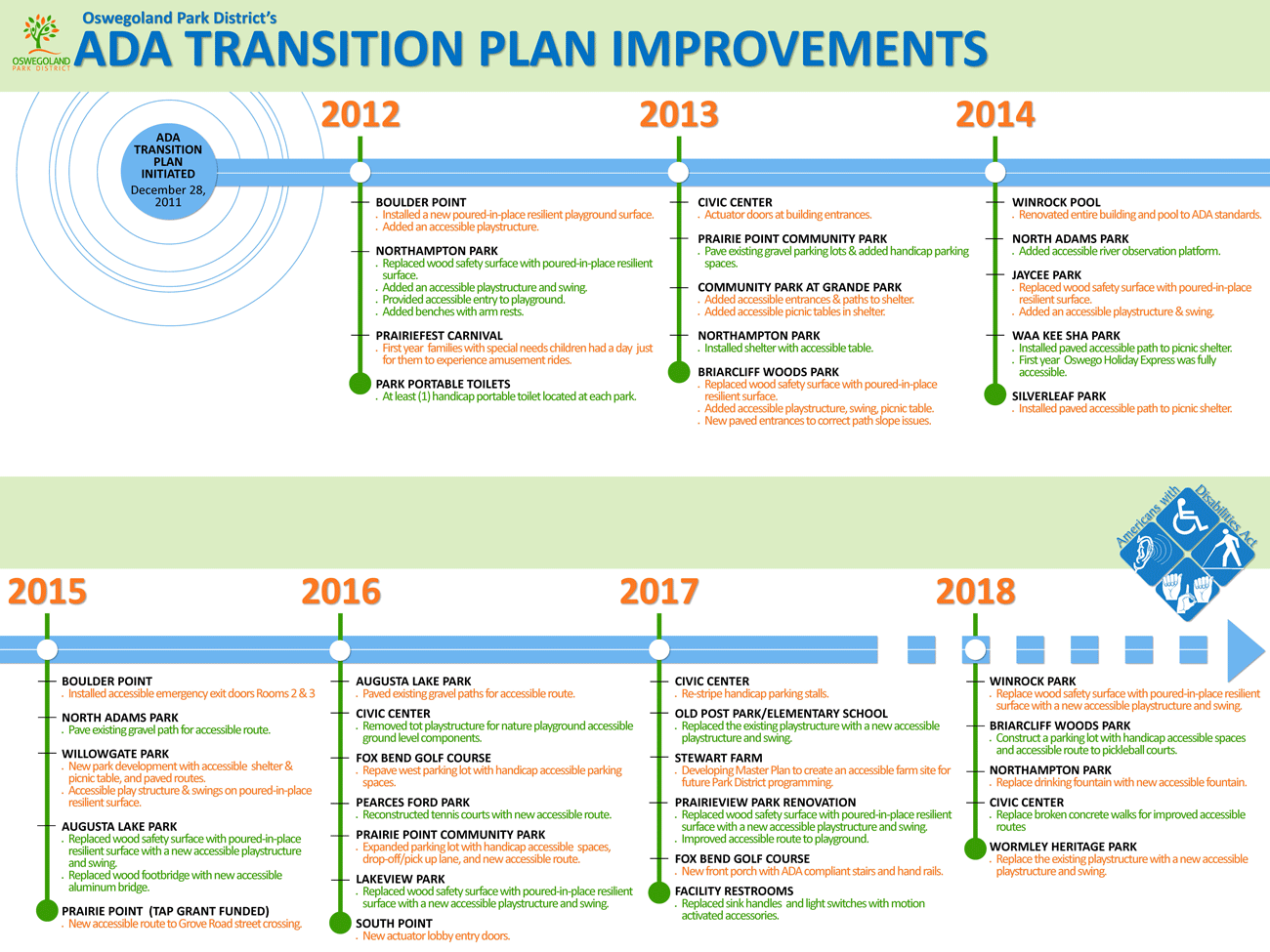 OSWEGOLAND PARK DISTRICT

Oswegoland Park District's
ADA TRANSITION PLAN IMPROVEMENTS

ADA TRANSITION PLAN INITIATED
December 28, 2011

2012

BOULDER POINT
. Installed a new poured-in-place resilient playground surface.
. Added an accessible playstructure.

NORTHAMPTON PARK
. Replaced wood safety surface with poured-in-place resilient surface.
. Added an accessible playstructure and swing.
. Provided accessible entry to playground.
. Added benches with arm rests.

PRAIRIEFEST CARNIVAL
. First year families with special needs children had a day just for them to experience amusement rides.

PARK PORTABLE TOILETS
. At least (1) handicap portable toilet located at each park.

2013

CIVIC CENTER
. Actuator doors at building entrances.

PRAIRIE POINT COMMUNITY PARK
. Pave existing gravel parking lots & added handicap parking spaces.

COMMUNITY PARK AT GRANDE PARK
. Added accessible entrances & paths to shelter.
. Added accessible picnic tables in shelter.

NORTHAMPTON PARK
. Installed shelter with accessible table.

BRIARCLIFF WOODS PARK
. Replaced wood safety surface with poured-in-place resilient surface.
. Added accessible playstructure, swing, picnic table.
. New paved entrances to correct path slope issues.

2014

WINROCK POOL
. Renovated entire building and pool to ADA standards.

NORTH ADAMS PARK
. Added accessible river observation platform.

JAYCEE PARK
. Replaced wood safety surface with poured-in-place resilient surface.
. Added an accessible playstructure & swing.

WAA KEE SHA PARK
. Installed paved accessible path to picnic shelter.
. First year Oswego Holiday Express was fully accessible.

SILVERLEAF PARK
. Installed paved accessible path to picnic shelter.

Americans with Disabilities Act

2015

BOULDER POINT
. Installed accessible emergency exit doors Rooms 2 & 3

NORTH ADAMS PARK
. Pave existing gravel path for accessible route.

WILLOWGATE PARK
. New park development with accessible shelter & picnic table, and paved routes.
. Accessible play structure & swings on poured-in-place resilient surface.

AUGUSTA LAKE PARK
. Replaced wood safety surface with poured-in-place resilient surface with a new accessible playstructure and swing.
. Replaced wood footbridge with new accessible aluminum bridge.

PRAIRIE POINT (TAP GRANT FUNDED)
. New accessible route to Grove Road street crossing.

2016

AUGUSTA LAKE PARK
. Paved existing gravel paths for accessible route.

CIVIC CENTER
. Removed tot playstructure for nature playground accessible ground level components.

FOX BEND GOLF COURSE
. Repave west parking lot with handicap accessible parking spaces.

PEARCES FORD PARK
. Reconstructed tennis courts with new accessible route.

PRAIRIE POINT COMMUNITY PARK
. Expanded parking lot with handicap accessible spaces, drop-off/pick up lane, and new accessible route.

LAKEVIEW PARK
. Replaced wood safety surface with poured-in-place resilient surface with a new accessible playstructure and swing.

SOUTH POINT
. New actuator lobby entry doors.

2017

CIVIC CENTER
. Re-stripe handicap parking stalls.

OLD POST PARK/ELEMENTARY SCHOOL
. Replaced the existing playstructure with a new accessible playstructure and swing.

STEWART FARM
. Developing Master Plan to create an accessible farm site for future Park District programming.

PRAIRIEVIEW PARK RENOVATION
. Replaced wood safety surface with poured-in-place resilient surface with a new accessible playstructure and swing.
. Improved accessible route to playground.

FOX BEND GOLF COURSE
. New front porch with ADA compliant stairs and hand rails.

FACILITY RESTROOMS
. Replaced sink handles and light switches with motion activated accessories.

2018

WINROCK PARK
. Replace wood safety surface with poured-in-place resilient surface with a new accessible playstructure and swing.

BRIARCLIFF WOODS PARK
. Construct a parking lot with handicap accessible spaces and accessible route to pickleball courts.

NORTHAMPTON PARK
. Replace drinking fountain with new accessible fountain.

CIVIC CENTER
. Replace broken concrete walks for improved accessible routes

WORMLEY HERITAGE PARK
. Replace the existing playstructure with a new accessible playstructure and swing.